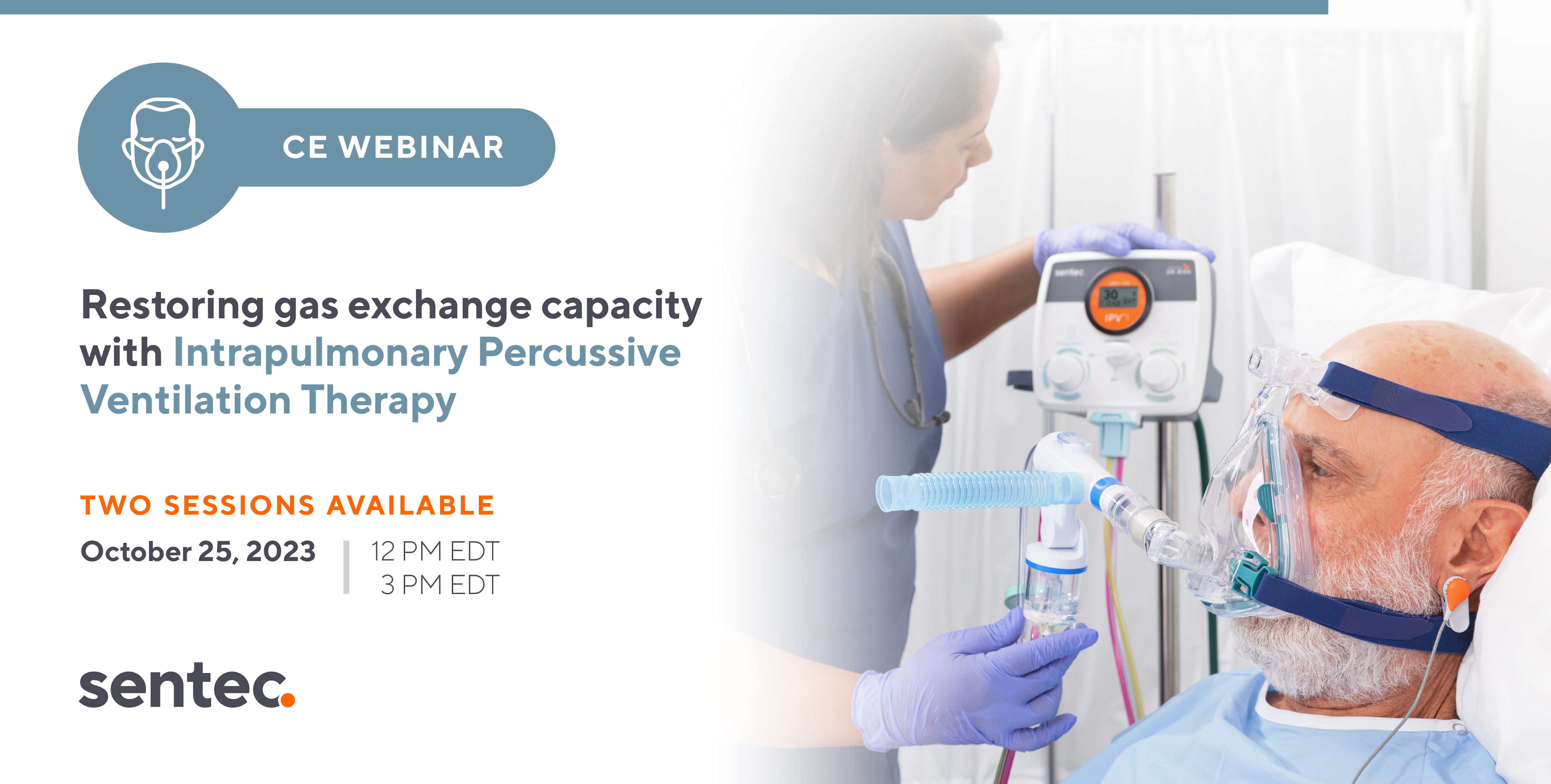 CE WEBINAR

Restoring gas exchange capacity with Intrapulmonary Percussive Ventilation Therapy

TWO SESSIONS AVAILABLE

October 25, 2023

12 PM EDT
3 PM EDT

sentec.

sentec

30

IPV